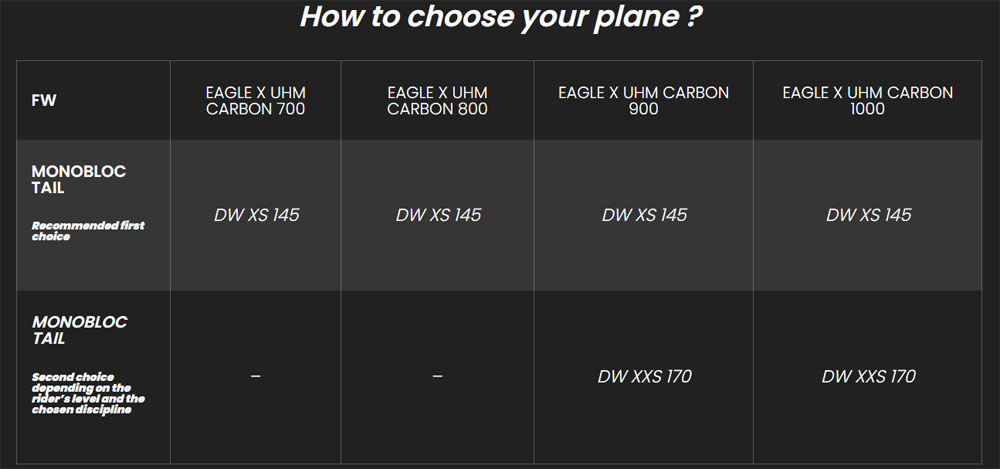 How to choose your plane ?

| FW | EAGLE X UHM CARBON 700 | EAGLE X UHM CARBON 800 | EAGLE X UHM CARBON 900 | EAGLE X UHM CARBON 1000 |
|---|---|---|---|---|
| MONOBLOC TAIL Recommended first choice | DW XS 145 | DW XS 145 | DW XS 145 | DW XS 145 |
| MONOBLOC TAIL Second choice depending on the rider's level and the chosen discipline | – | – | DW XXS 170 | DW XXS 170 |